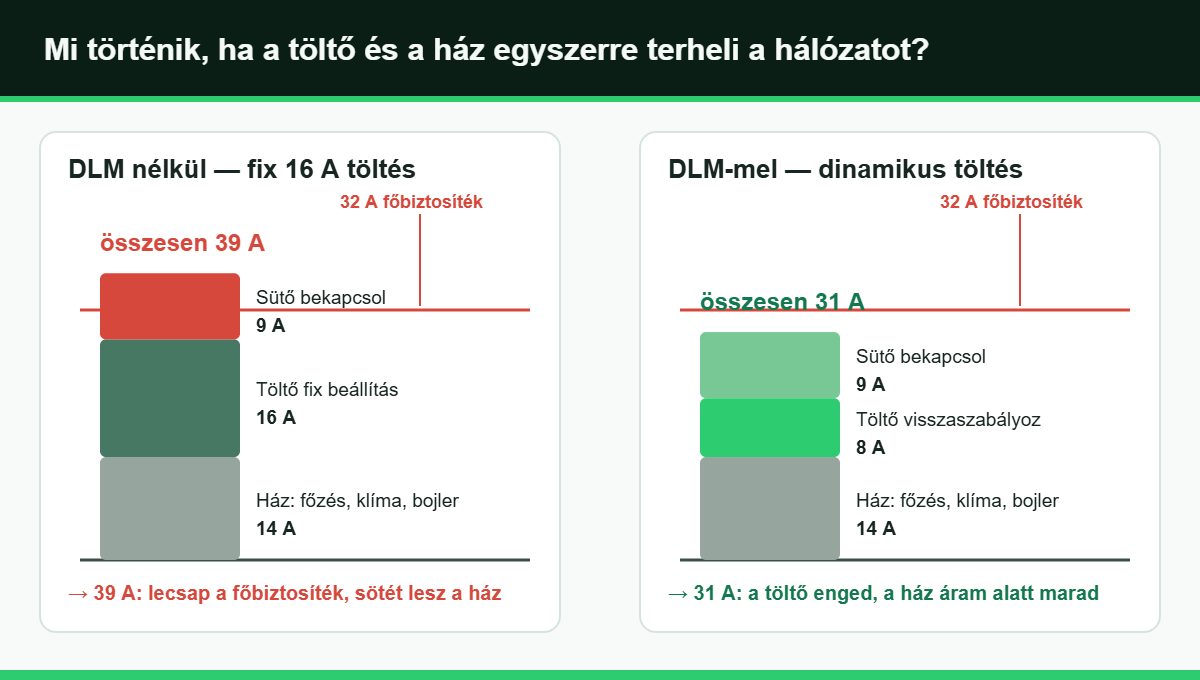 Mi történik, ha a töltő és a ház egyszerre terheli a hálózatot?

DLM nélkül — fix 16 A töltés

32 A főbiztosíték

összesen 39 A

Sütő bekapcsol
9 A

Töltő fix beállítás
16 A

Ház: főzés, klíma, bojler
14 A

→ 39 A: lecsap a főbiztosíték, sötét lesz a ház

DLM-mel — dinamikus töltés

32 A főbiztosíték

összesen 31 A

Sütő bekapcsol
9 A

Töltő visszaszabályoz
8 A

Ház: főzés, klíma, bojler
14 A

→ 31 A: a töltő enged, a ház áram alatt marad